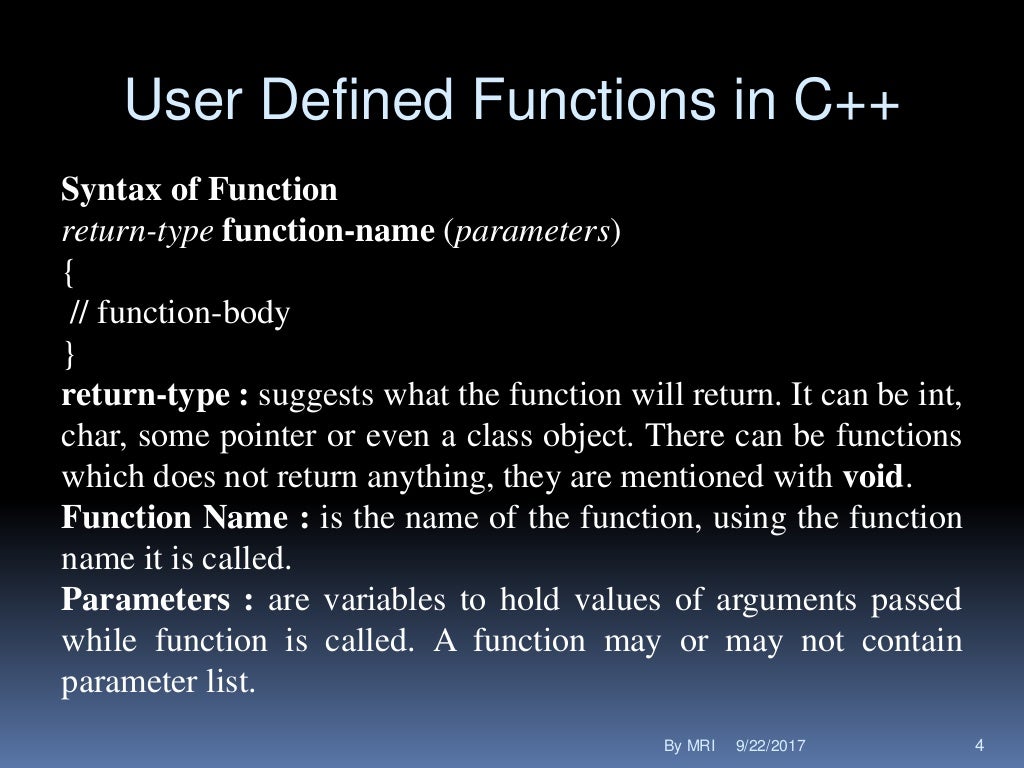 User Defined Functions in C++

Syntax of Function
return-type function-name (parameters)
{
// function-body
}
return-type : suggests what the function will return. It can be int, char, some pointer or even a class object. There can be functions which does not return anything, they are mentioned with void.
Function Name : is the name of the function, using the function name it is called.
Parameters : are variables to hold values of arguments passed while function is called. A function may or may not contain parameter list.

By MRI 9/22/2017 4